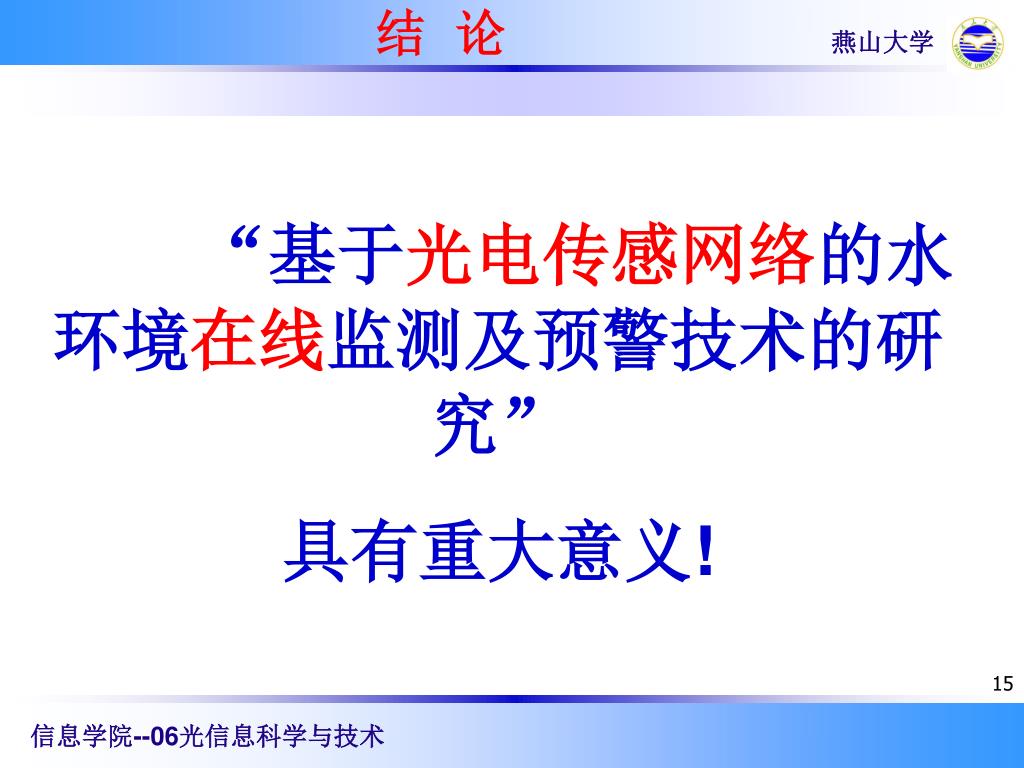 结 论

燕山大学

“基于光电传感网络的水环境在线监测及预警技术的研究”

具有重大意义!

15

信息学院--06光信息科学与技术